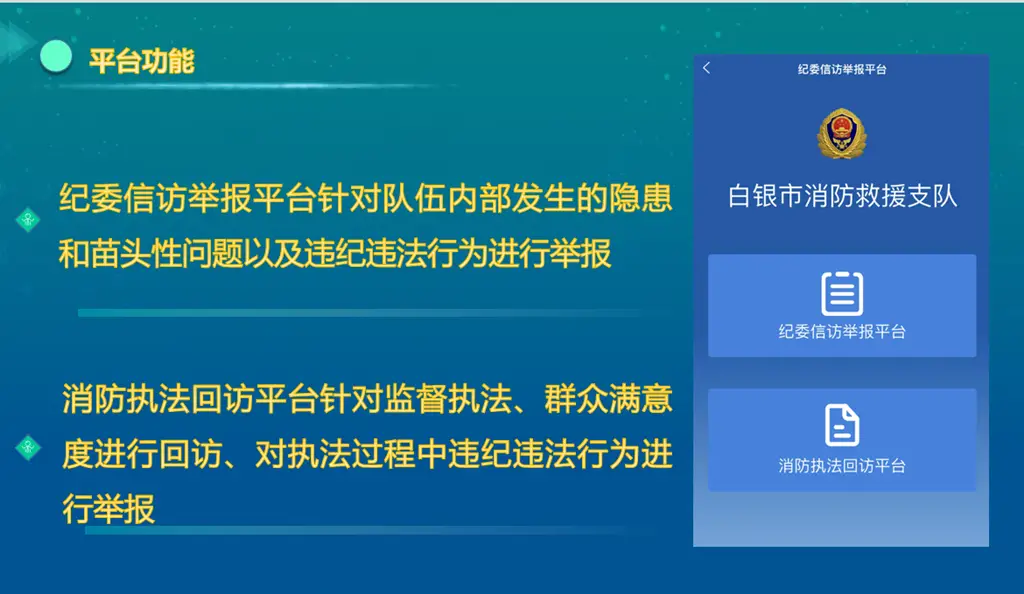 平台功能

纪委信访举报平台针对队伍内部发生的隐患和苗头性问题以及违纪违法行为进行举报

消防执法回访平台针对监督执法、群众满意度进行回访、对执法过程中违纪违法行为进行举报

纪委信访举报平台

白银市消防救援支队

纪委信访举报平台

消防执法回访平台